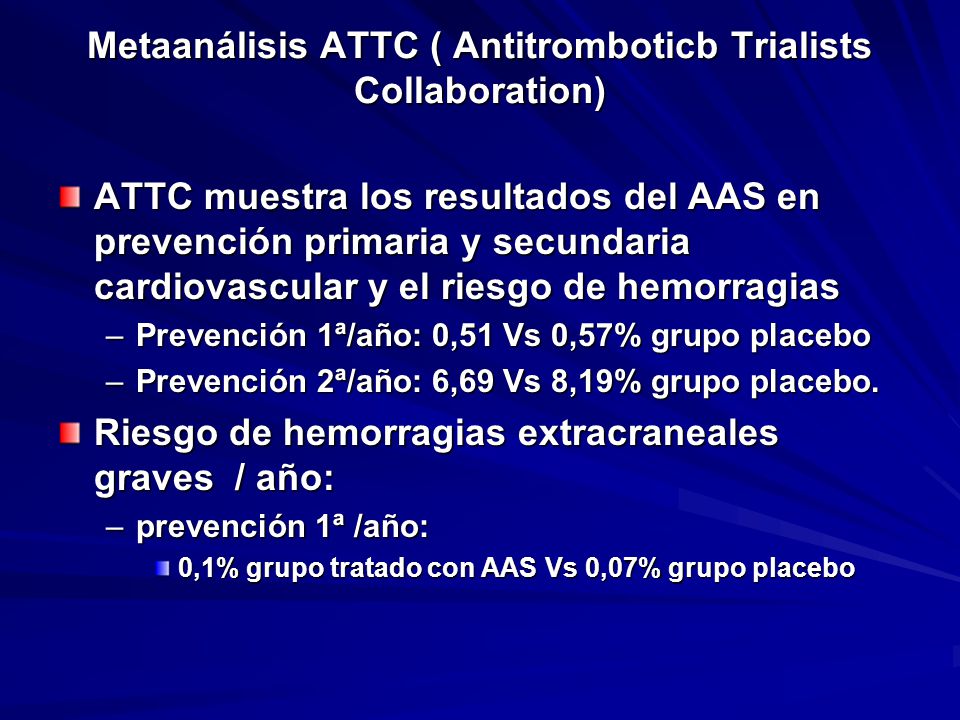 Metaanálisis ATTC ( Antitromboticb Trialists Collaboration)

ATTC muestra los resultados del AAS en prevención primaria y secundaria cardiovascular y el riesgo de hemorragias

– Prevención 1ª/año: 0,51 Vs 0,57% grupo placebo

– Prevención 2ª/año: 6,69 Vs 8,19% grupo placebo.

Riesgo de hemorragias extracraneales graves / año:

– prevención 1ª /año:

0,1% grupo tratado con AAS Vs 0,07% grupo placebo